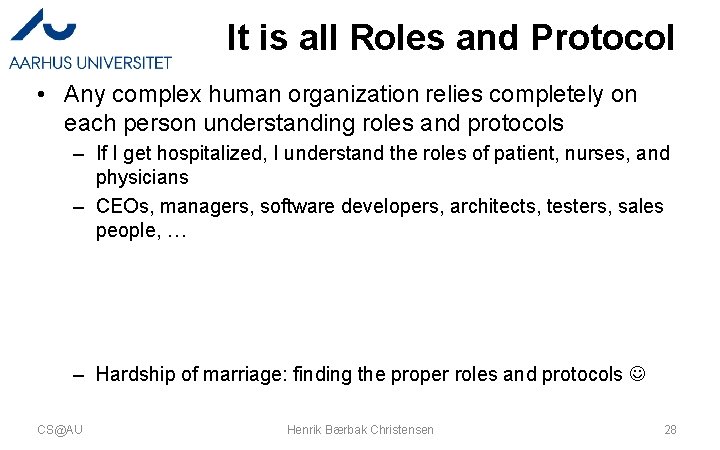 AARHUS UNIVERSITET

It is all Roles and Protocol

• Any complex human organization relies completely on each person understanding roles and protocols

– If I get hospitalized, I understand the roles of patient, nurses, and physicians

– CEOs, managers, software developers, architects, testers, sales people, …

– Hardship of marriage: finding the proper roles and protocols ☺

CS@AU

Henrik Bærbak Christensen

28